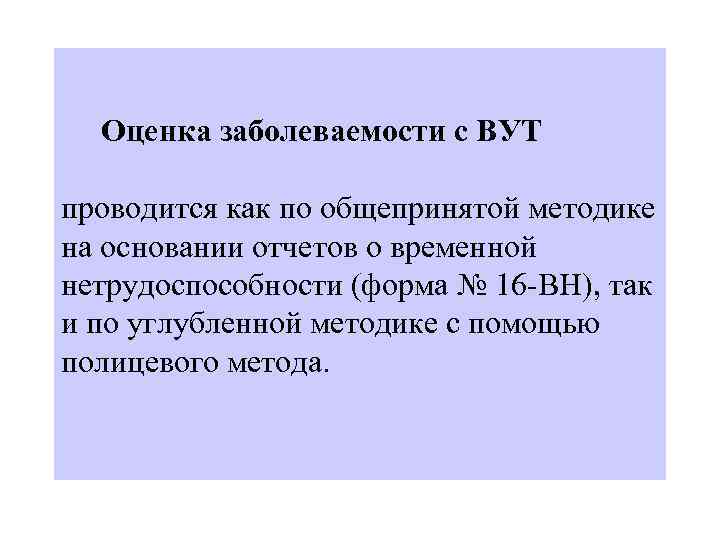 Оценка заболеваемости с ВУТ

проводится как по общепринятой методике на основании отчетов о временной нетрудоспособности (форма № 16-ВН), так и по углубленной методике с помощью полицевого метода.